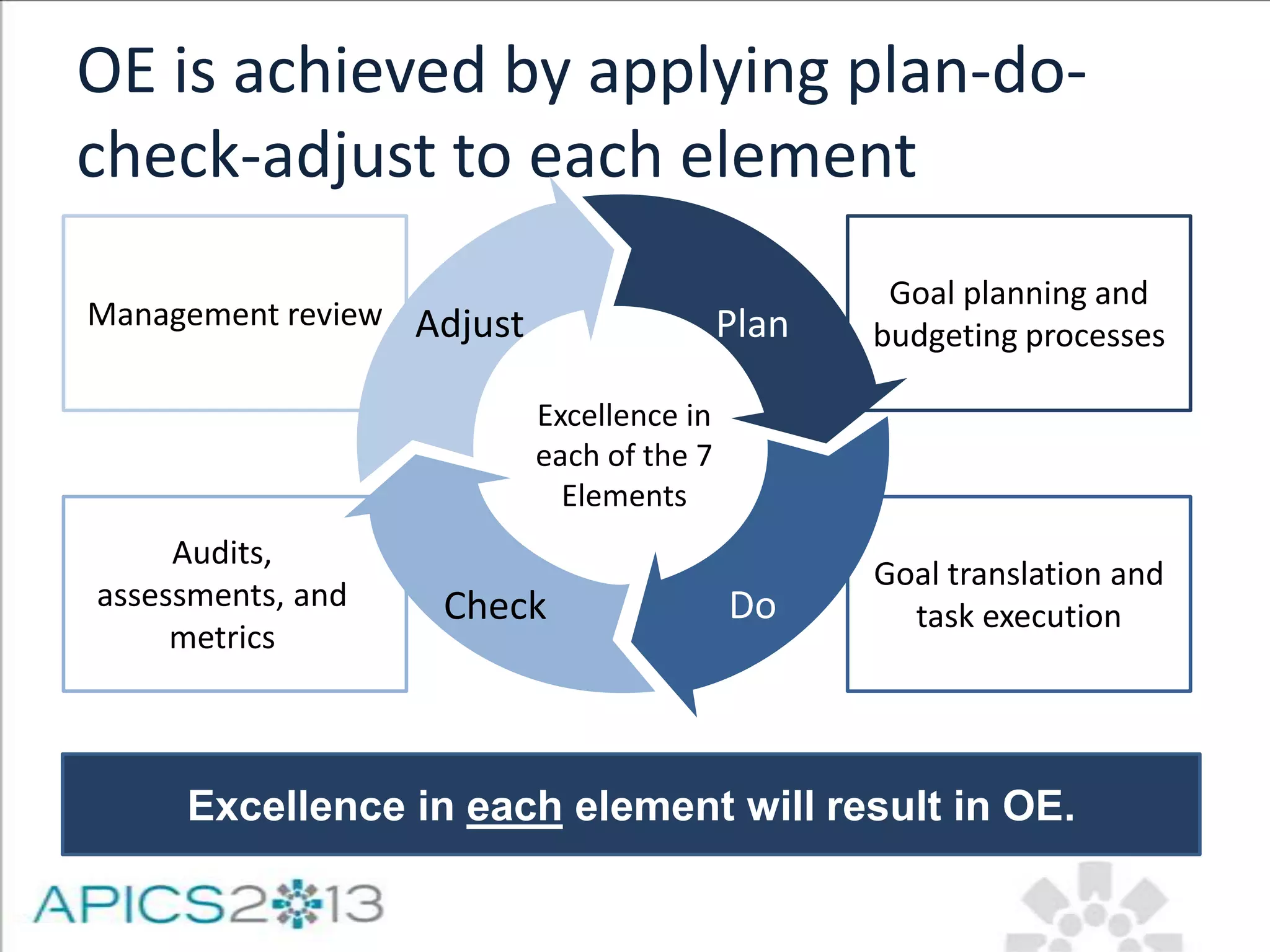 OE is achieved by applying plan-do-check-adjust to each element

Management review

Adjust

Plan

Goal planning and budgeting processes

Excellence in each of the 7 Elements

Audits, assessments, and metrics

Check

Do

Goal translation and task execution

Excellence in each element will result in OE.

APICS2013